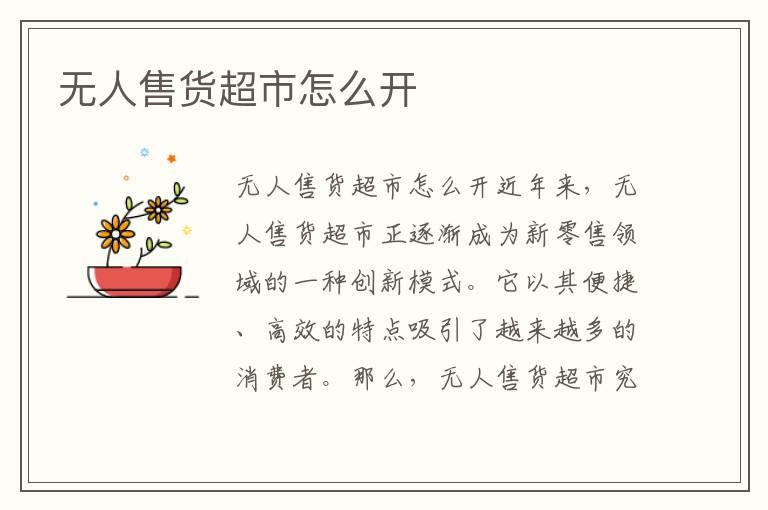 无人售货超市怎么开

无人售货超市怎么开近年来，无人售货超市正逐渐成为新零售领域的一种创新模式。它以其便捷、高效的特点吸引了越来越多的消费者。那么，无人售货超市究